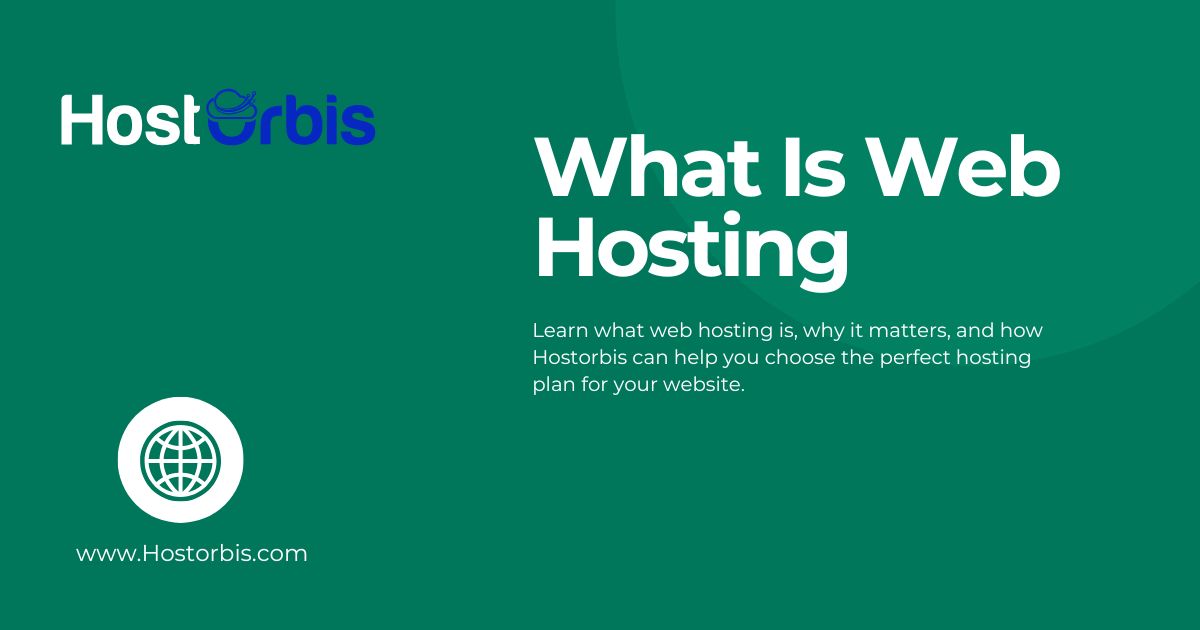 HostOrbis

What Is Web Hosting

Learn what web hosting is, why it matters, and how Hostorbis can help you choose the perfect hosting plan for your website.

www.Hostorbis.com